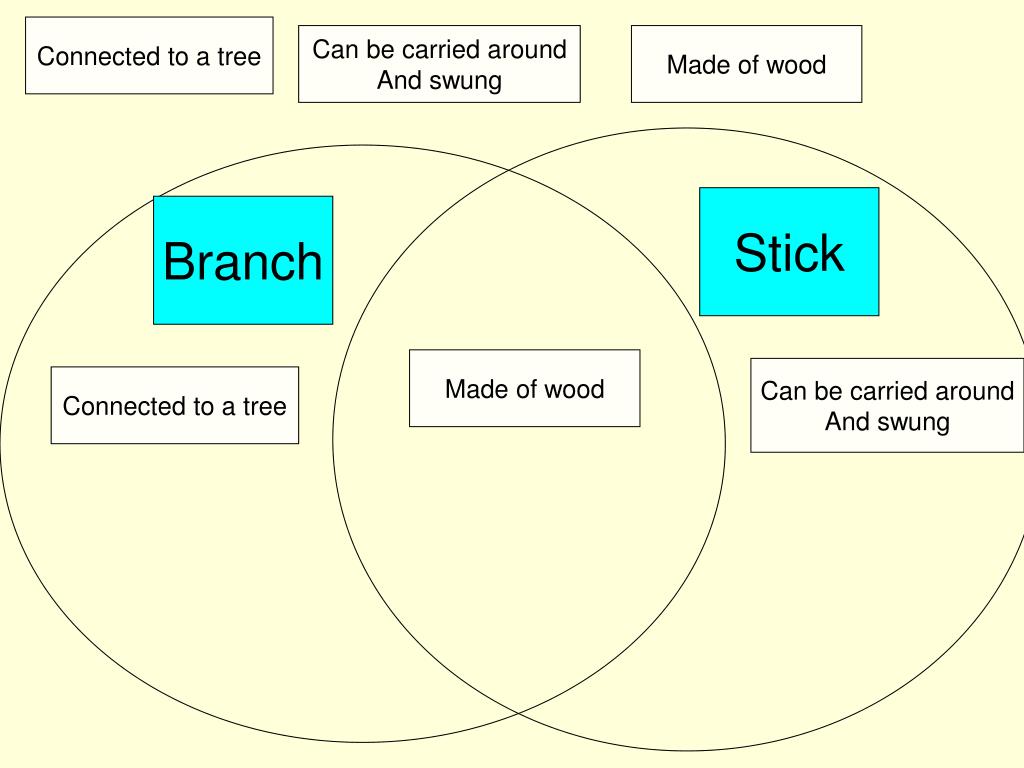 Connected to a tree

Can be carried around
And swung

Made of wood

Branch

Stick

Connected to a tree

Made of wood

Can be carried around
And swung